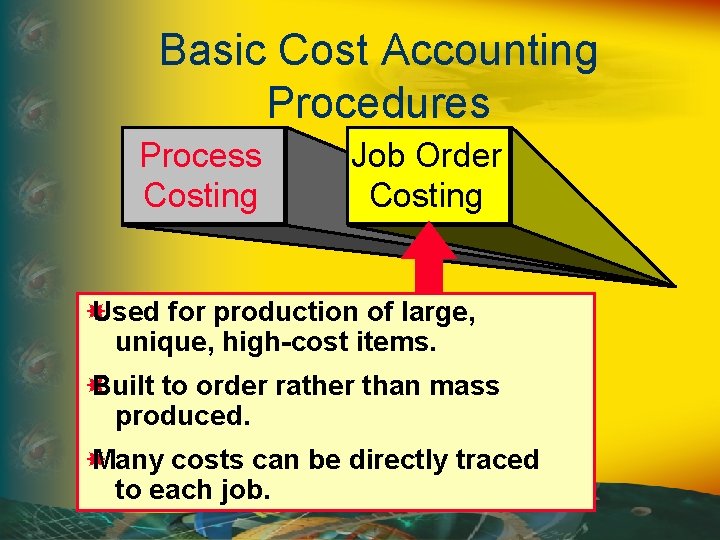 Basic Cost Accounting Procedures

Process Costing

Job Order Costing

Used for production of large, unique, high-cost items.

Built to order rather than mass produced.

Many costs can be directly traced to each job.